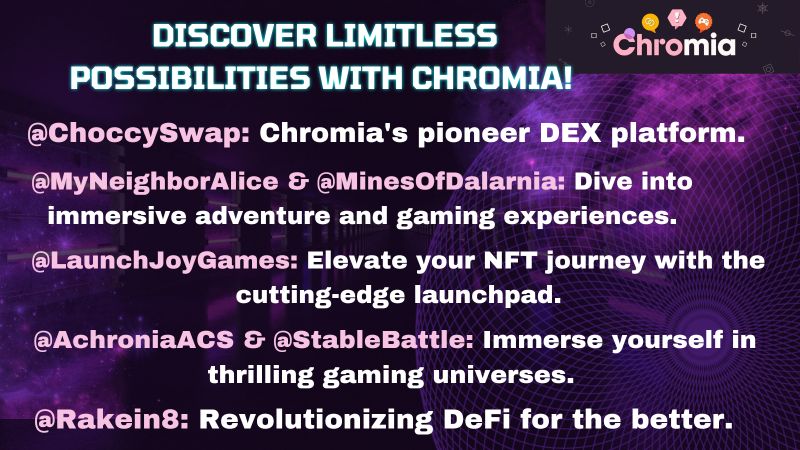 DISCOVER LIMITLESS POSSIBILITIES WITH CHROMIA!

Chromia

@ChoccySwap: Chromia's pioneer DEX platform.

@MyNeighborAlice & @MinesOfDalarnia: Dive into immersive adventure and gaming experiences.

@LaunchJoyGames: Elevate your NFT journey with the cutting-edge launchpad.

@AchroniaACS & @StableBattle: Immerse yourself in thrilling gaming universes.

@Rakein8: Revolutionizing DeFi for the better.